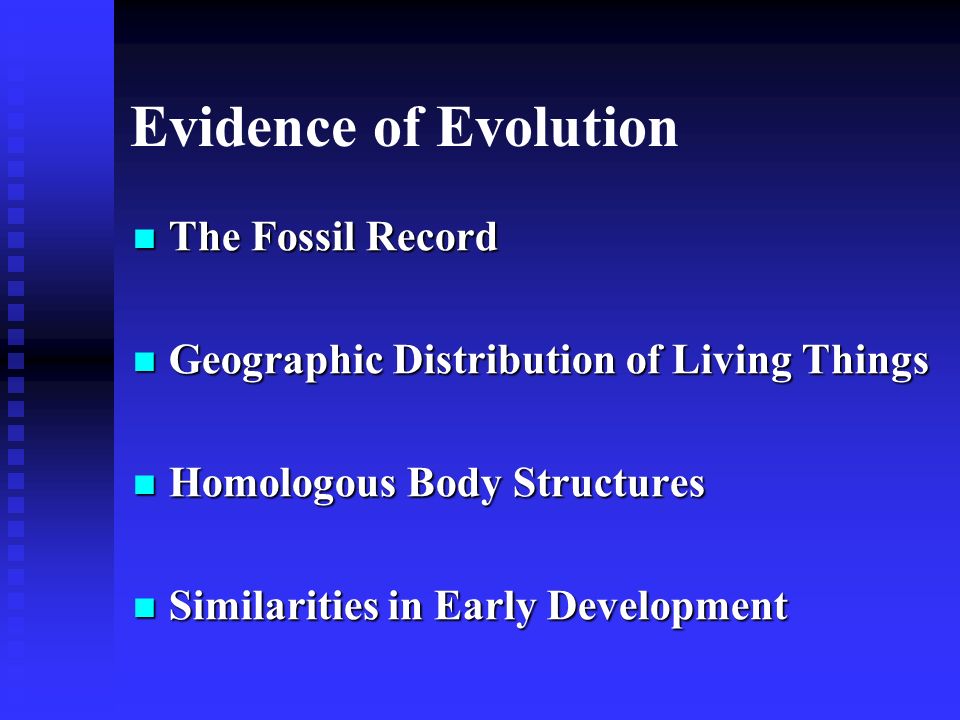 Evidence of Evolution

- The Fossil Record

- Geographic Distribution of Living Things

- Homologous Body Structures

- Similarities in Early Development